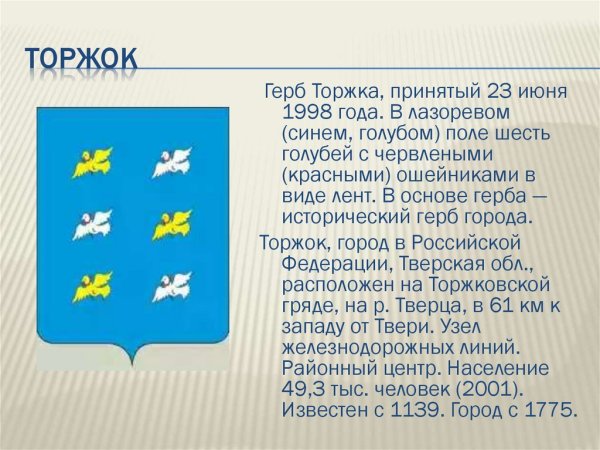 ТОРЖОК

Герб Торжка, принятый 23 июня 1998 года. В лазоревом (синем, голубом) поле шесть голубей с червлеными (красными) ошейниками в виде лент. В основе герба — исторический герб города.

Торжок, город в Российской Федерации, Тверская обл., расположен на Торжковской гряде, на р. Тверца, в 61 км к западу от Твери. Узел железнодорожных линий. Районный центр. Население 49,3 тыс. человек (2001). Известен с 1139. Город с 1775.